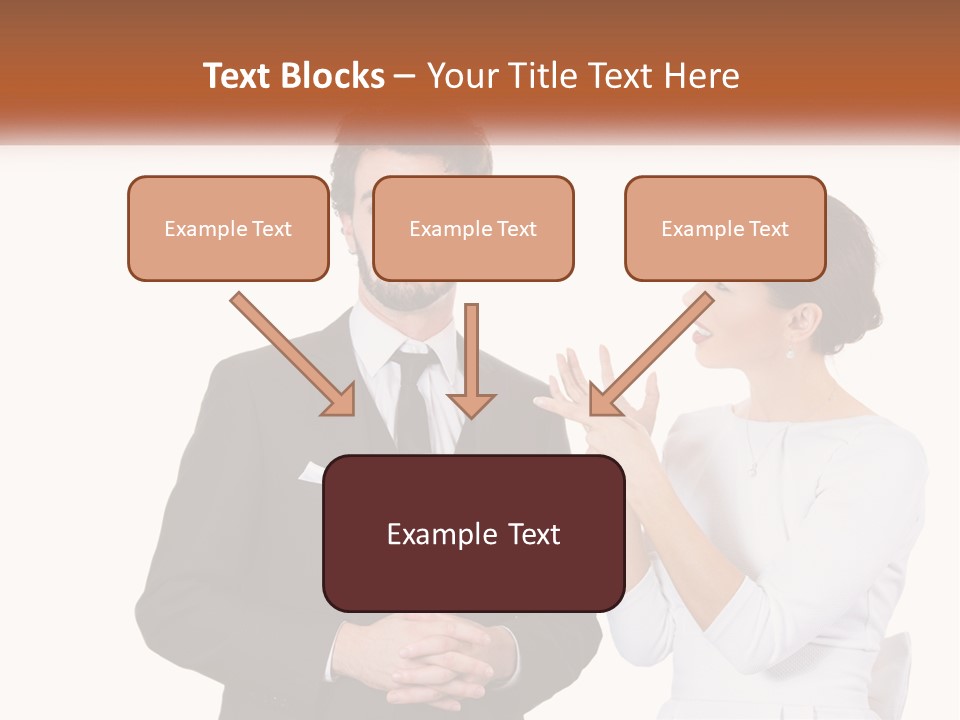 Text Blocks – Your Title Text Here

Example Text

Example Text

Example Text

Example Text